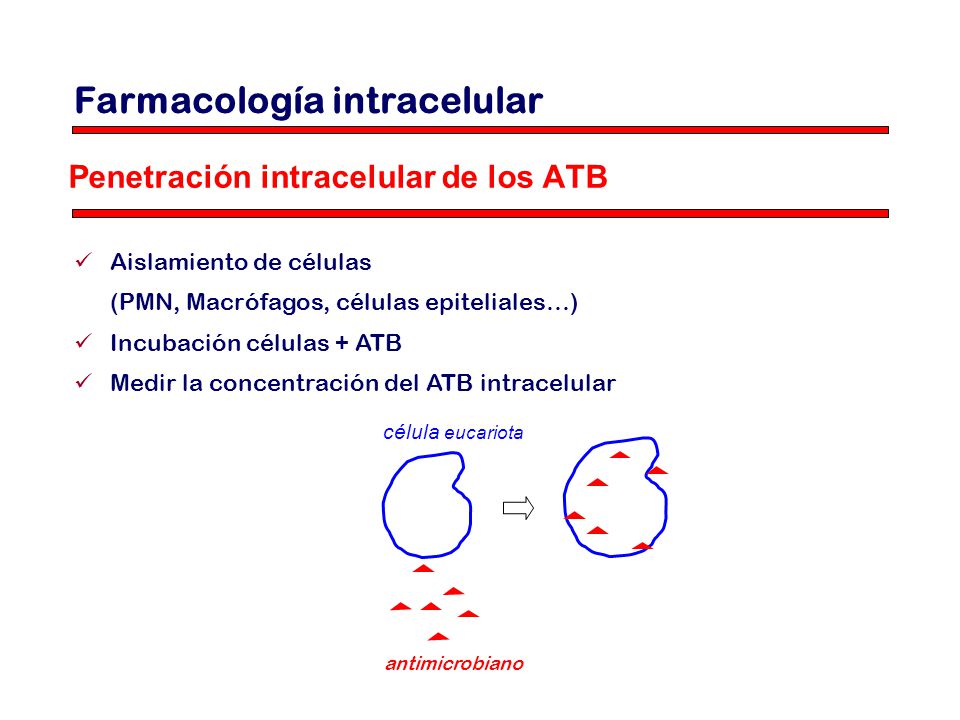 Farmacología intracelular

Penetración intracelular de los ATB

✓ Aislamiento de células
(PMN, Macrófagos, células epiteliales…)
✓ Incubación células + ATB
✓ Medir la concentración del ATB intracelular

célula eucariota

antimicrobiano